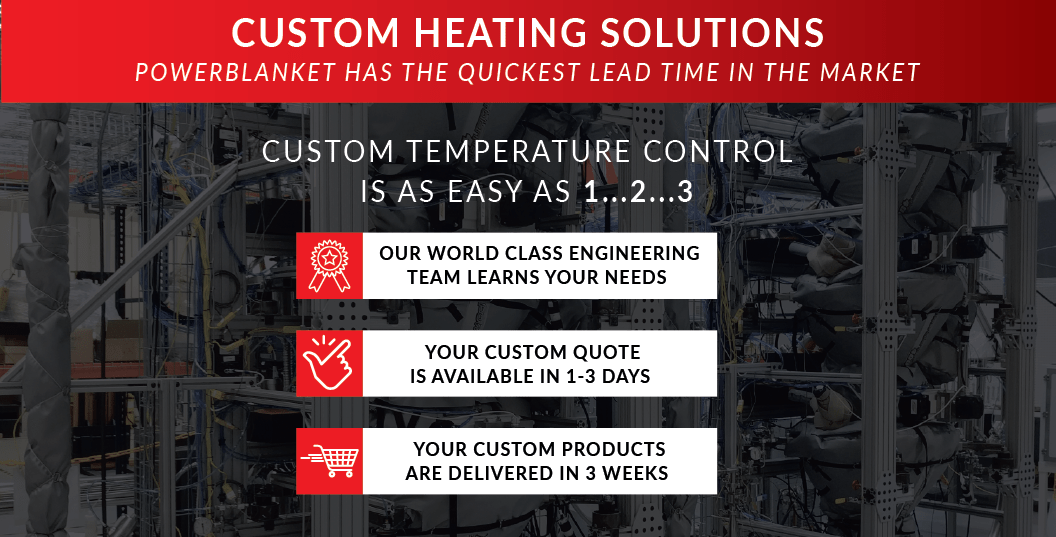 CUSTOM HEATING SOLUTIONS
POWERBLANKET HAS THE QUICKEST LEAD TIME IN THE MARKET

CUSTOM TEMPERATURE CONTROL IS AS EASY AS 1...2...3

OUR WORLD CLASS ENGINEERING TEAM LEARNS YOUR NEEDS

YOUR CUSTOM QUOTE IS AVAILABLE IN 1-3 DAYS

YOUR CUSTOM PRODUCTS ARE DELIVERED IN 3 WEEKS